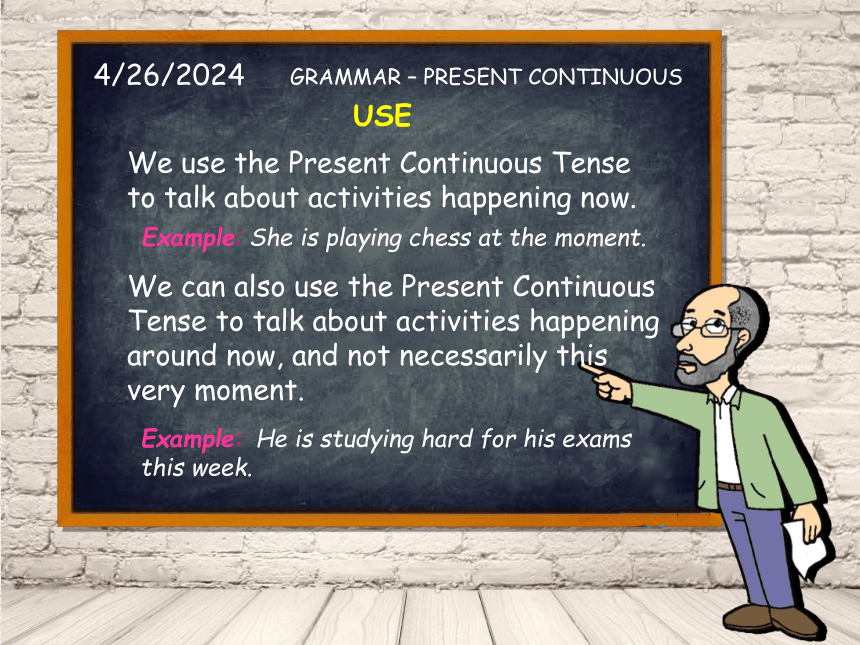 4/26/2024 GRAMMAR – PRESENT CONTINUOUS

USE

We use the Present Continuous Tense to talk about activities happening now.

Example: She is playing chess at the moment.

We can also use the Present Continuous Tense to talk about activities happening around now, and not necessarily this very moment.

Example: He is studying hard for his exams this week.